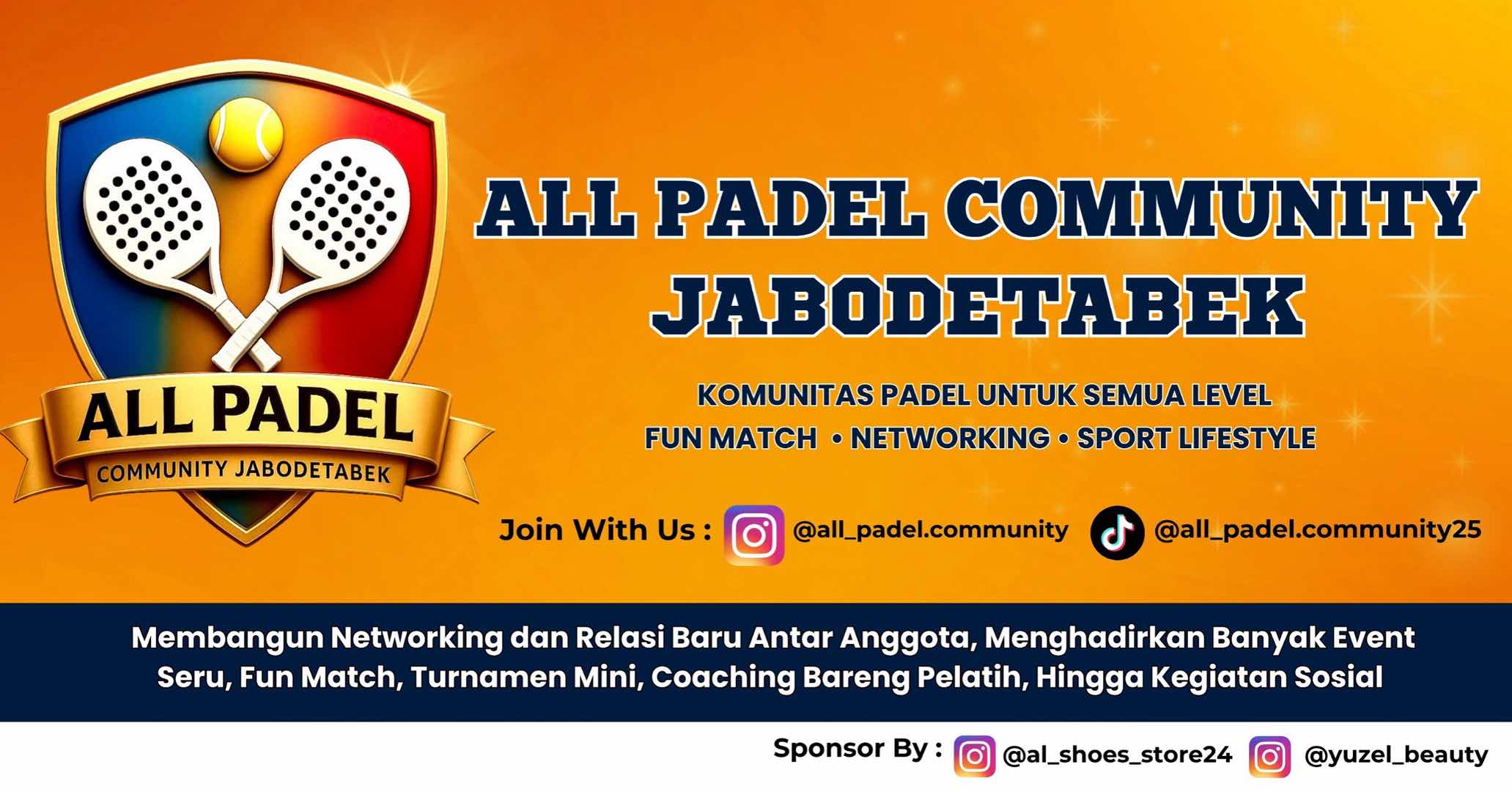 ALL PADEL
COMMUNITY JABODETABEK

ALL PADEL COMMUNITY JABODETABEK

KOMUNITAS PADEL UNTUK SEMUA LEVEL
FUN MATCH • NETWORKING • SPORT LIFESTYLE

Join With Us : @all_padel.community @all_padel.community25

Membangun Networking dan Relasi Baru Antar Anggota, Menghadirkan Banyak Event Seru, Fun Match, Turnamen Mini, Coaching Bareng Pelatih, Hingga Kegiatan Sosial

Sponsor By : @al_shoes_store24 @yuzel_beauty